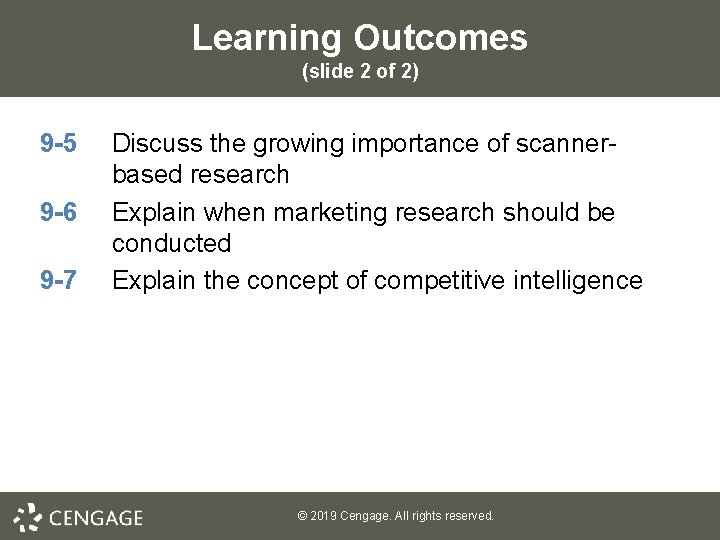 Learning Outcomes
(slide 2 of 2)

9-5 Discuss the growing importance of scanner-based research

9-6 Explain when marketing research should be conducted

9-7 Explain the concept of competitive intelligence

CENGAGE

© 2019 Cengage. All rights reserved.